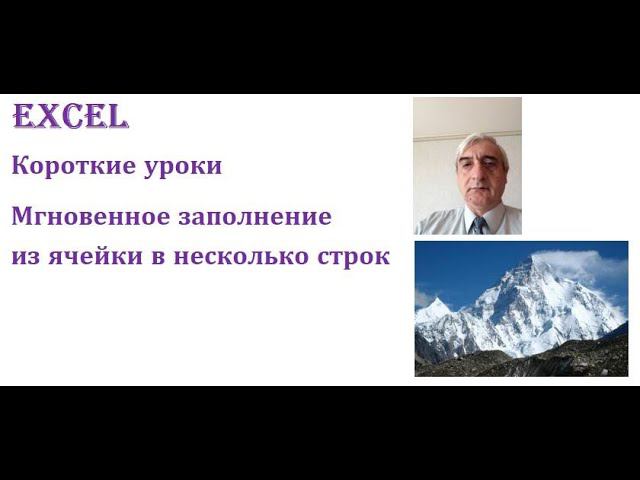 EXCEL

Короткие уроки

Мгновенное заполнение из ячейки в несколько строк